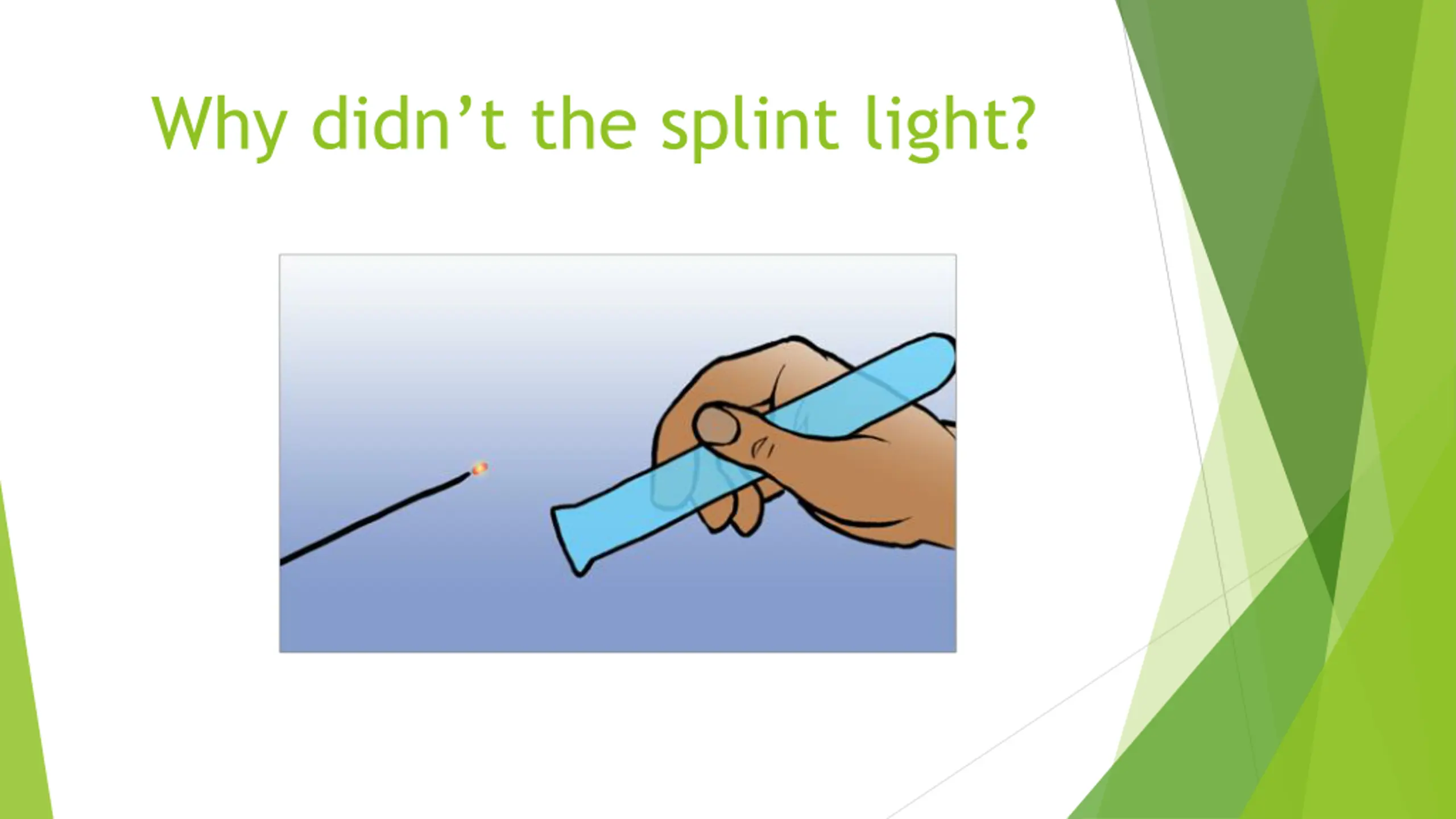 Why didn’t the splint light?